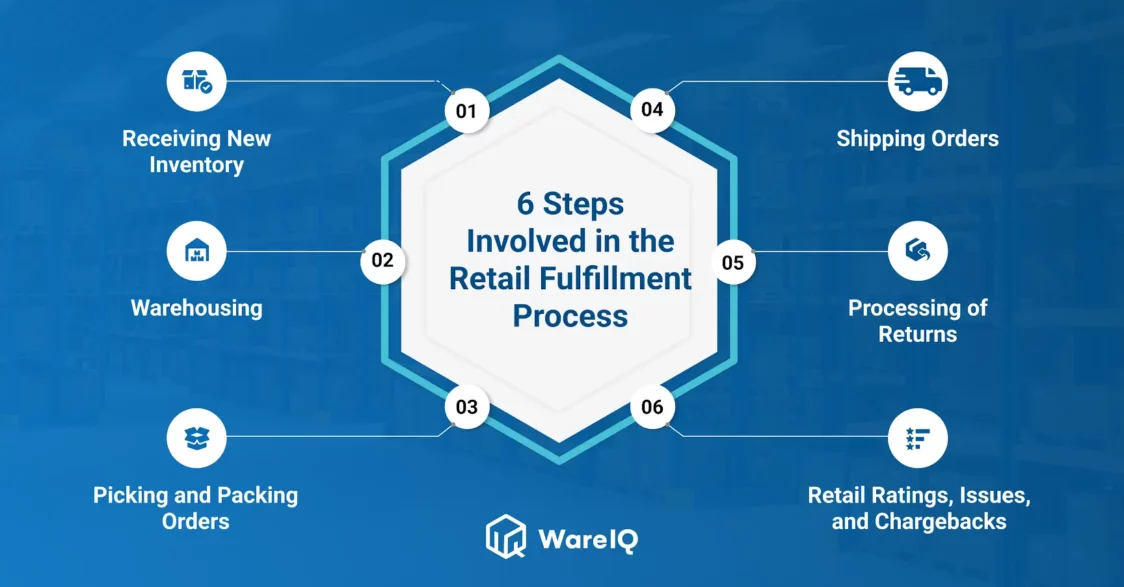 6 Steps Involved in the Retail Fulfillment Process

01
Receiving New Inventory

02
Warehousing

03
Picking and Packing Orders

04
Shipping Orders

05
Processing of Returns

06
Retail Ratings, Issues, and Chargebacks

WareIQ